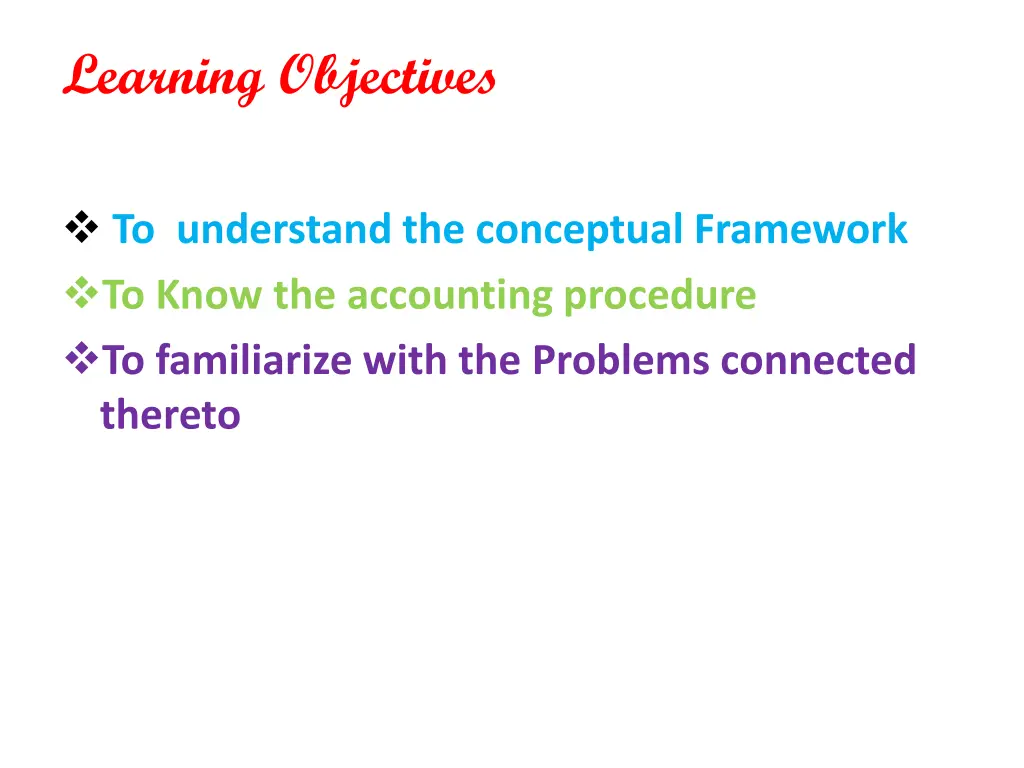 Learning Objectives

❖ To understand the conceptual Framework
❖ To Know the accounting procedure
❖ To familiarize with the Problems connected thereto